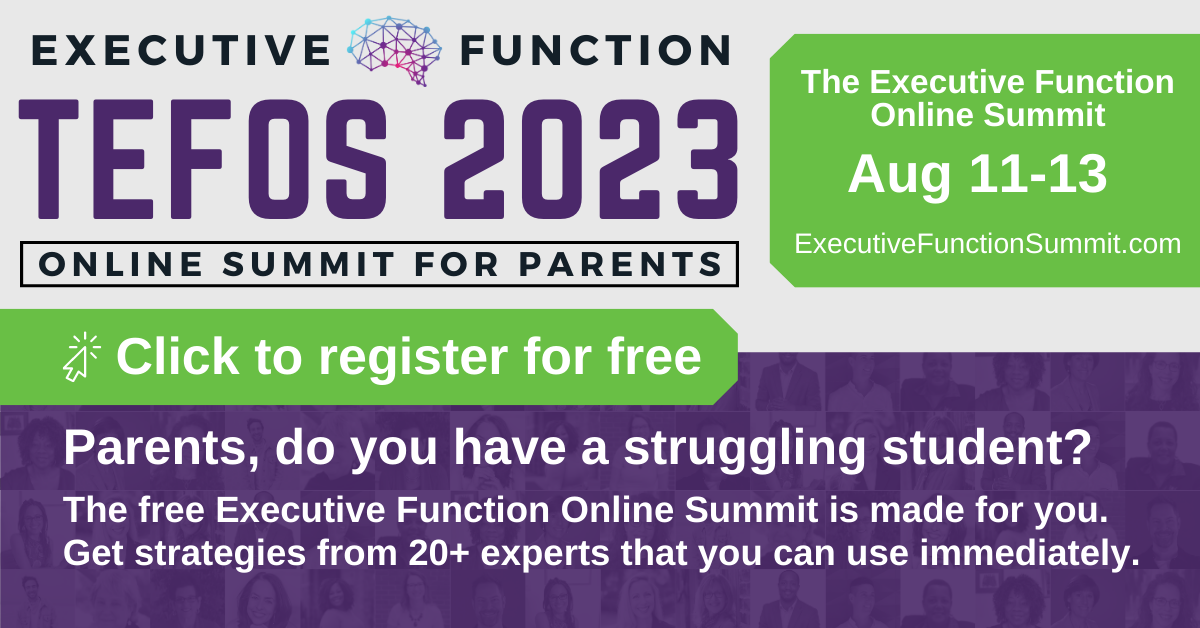 EXECUTIVE FUNCTION
TEFOS 2023
ONLINE SUMMIT FOR PARENTS

The Executive Function Online Summit
Aug 11-13
ExecutiveFunctionSummit.com

Click to register for free

Parents, do you have a struggling student?

The free Executive Function Online Summit is made for you. Get strategies from 20+ experts that you can use immediately.